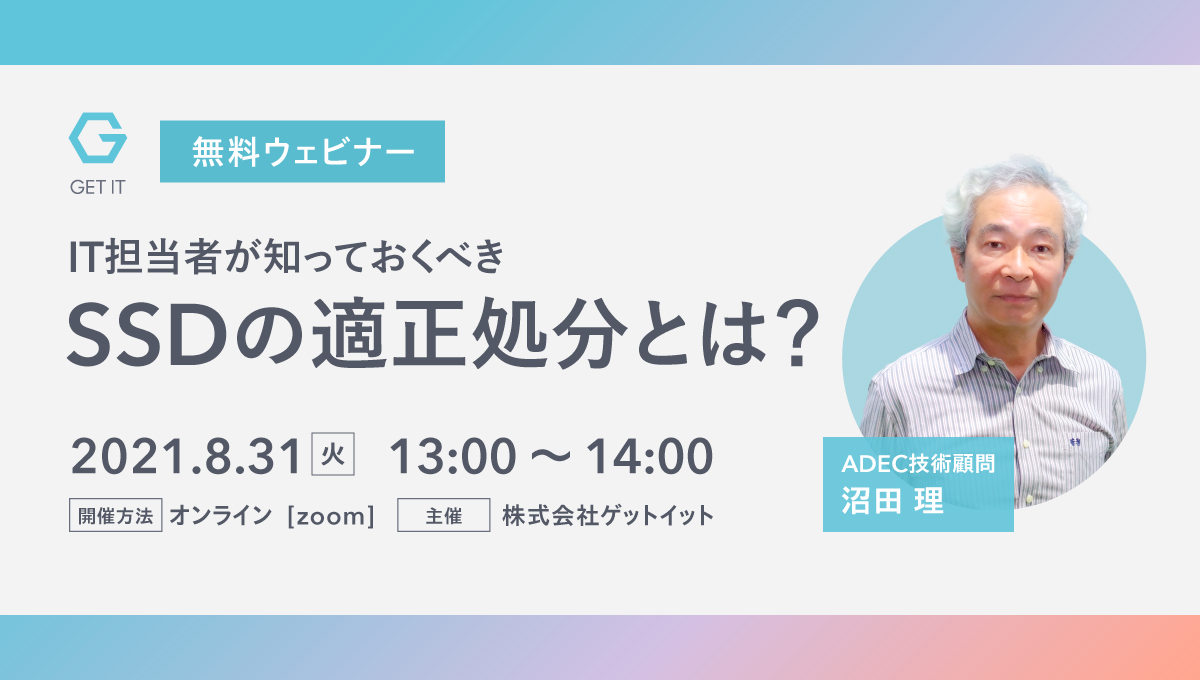 GET IT

無料ウェビナー

IT担当者が知っておくべき
SSDの適正処分とは?

2021.8.31 火 13:00 ~ 14:00

開催方法 オンライン [zoom] 主催 株式会社ゲットイット

ADEC技術顧問
沼田 理